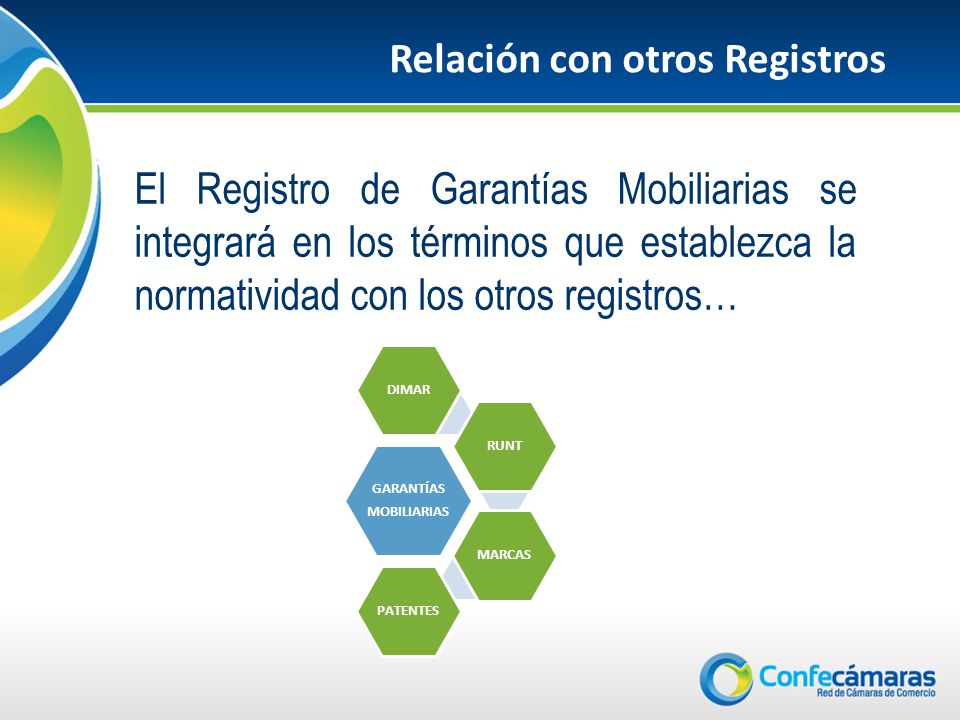 Relación con otros Registros

El Registro de Garantías Mobiliarias se integrará en los términos que establezca la normatividad con los otros registros…

DIMAR

RUNT

GARANTÍAS MOBILIARIAS

MARCAS

PATENTES

Confecámaras
Red de Cámaras de Comercio